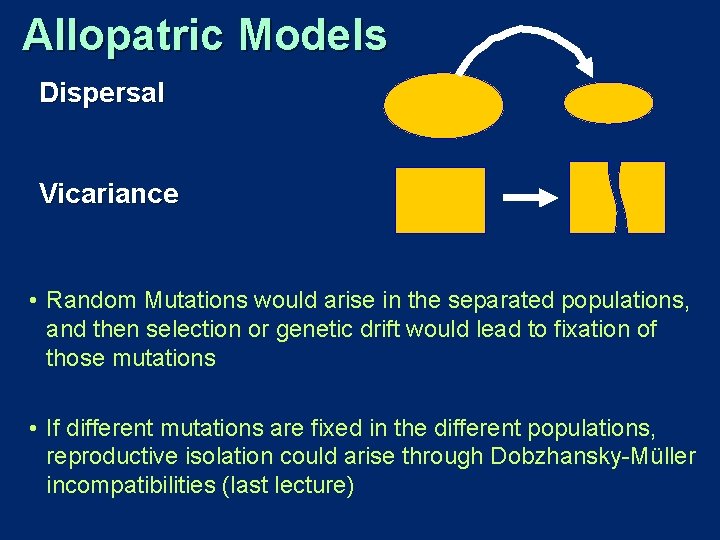 Allopatric Models

Dispersal

Vicariance

• Random Mutations would arise in the separated populations, and then selection or genetic drift would lead to fixation of those mutations

• If different mutations are fixed in the different populations, reproductive isolation could arise through Dobzhansky-Müller incompatibilities (last lecture)